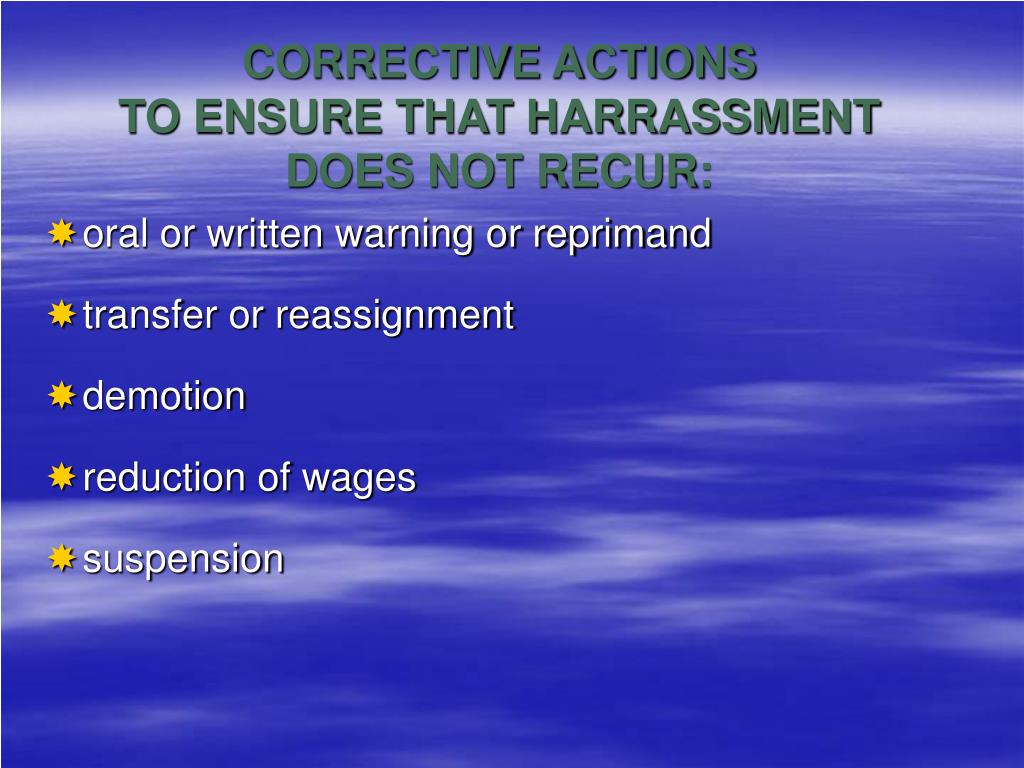 CORRECTIVE ACTIONS
TO ENSURE THAT HARRASSMENT DOES NOT RECUR:

oral or written warning or reprimand

transfer or reassignment

demotion

reduction of wages

suspension